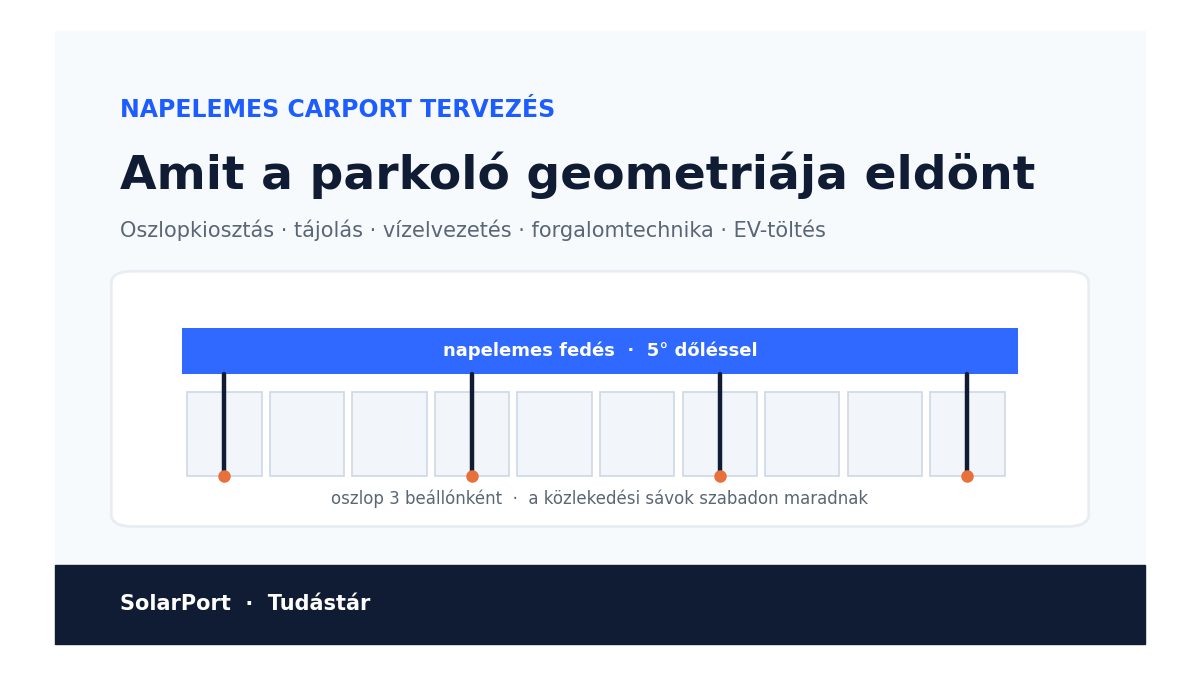 NAPELEMES CARPORT TERVEZÉS

Amit a parkoló geometriája eldönt

Oszlopkiosztás · tájolás · vízelvezetés · forgalomtechnika · EV-töltés

napelemes fedés · 5° dőléssel

oszlop 3 beállónként · a közlekedési sávok szabadon maradnak

SolarPort · Tudástár